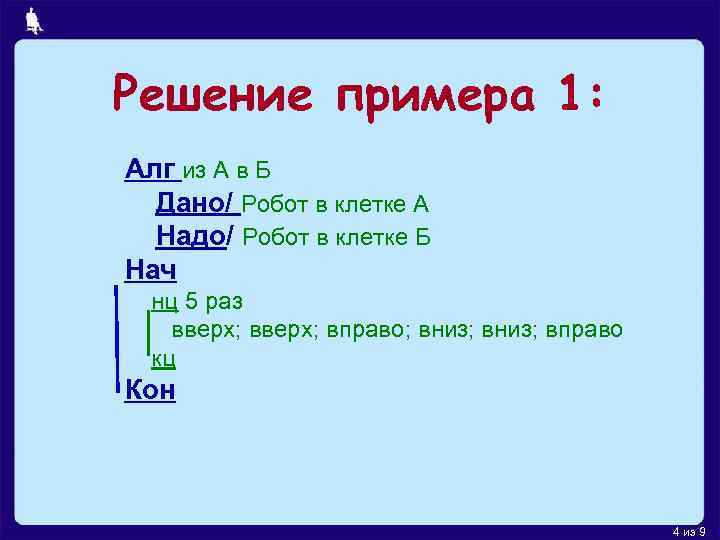 Решение примера 1:

Алг из А в Б
Дано/ Робот в клетке А
Надо/ Робот в клетке Б
Нач
нц 5 раз
вверх; вверх; вправо; вниз; вниз; вправо
кц
Кон

4 из 9